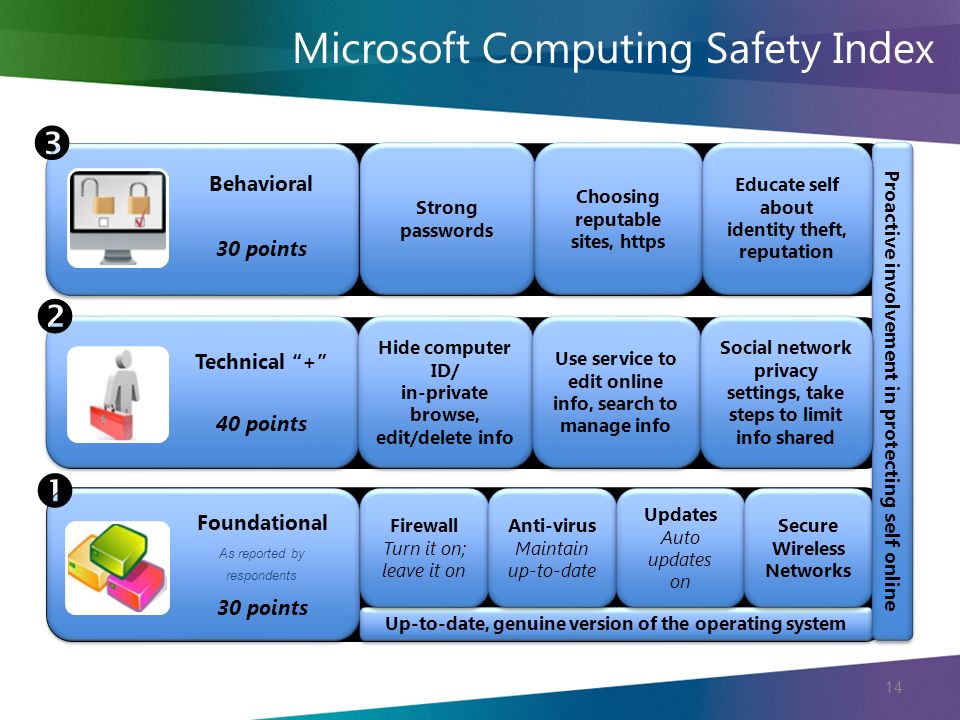 Microsoft Computing Safety Index

❸

Behavioral

30 points

Strong passwords

Choosing reputable sites, https

Educate self about identity theft, reputation

❷

Technical "+"

40 points

Hide computer ID/ in-private browse, edit/delete info

Use service to edit online info, search to manage info

Social network privacy settings, take steps to limit info shared

❶

Foundational

As reported by respondents

30 points

Firewall Turn it on; leave it on

Anti-virus Maintain up-to-date

Updates Auto updates on

Secure Wireless Networks

Up-to-date, genuine version of the operating system

Proactive involvement in protecting self online

14